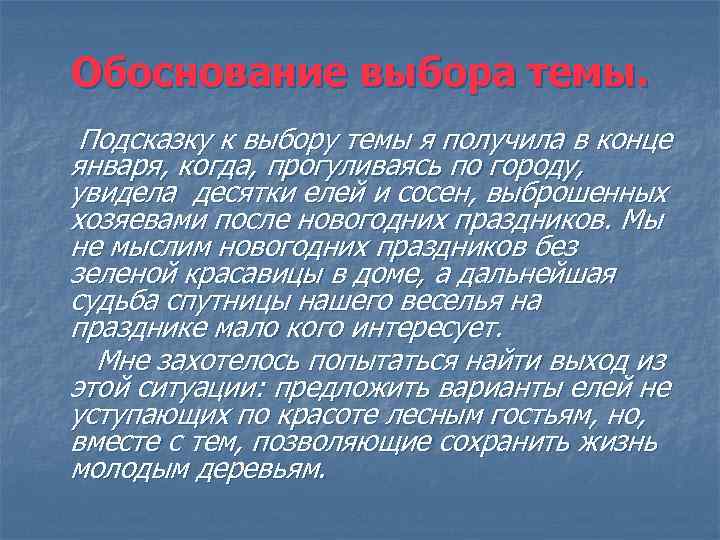 Обоснование выбора темы.

Подсказку к выбору темы я получила в конце января, когда, прогуливаясь по городу, увидела десятки елей и сосен, выброшенных хозяевами после новогодних праздников. Мы не мыслим новогодних праздников без зеленой красавицы в доме, а дальнейшая судьба спутницы нашего веселья на празднике мало кого интересует.

Мне захотелось попытаться найти выход из этой ситуации: предложить варианты елей не уступающих по красоте лесным гостьям, но, вместе с тем, позволяющие сохранить жизнь молодым деревьям.